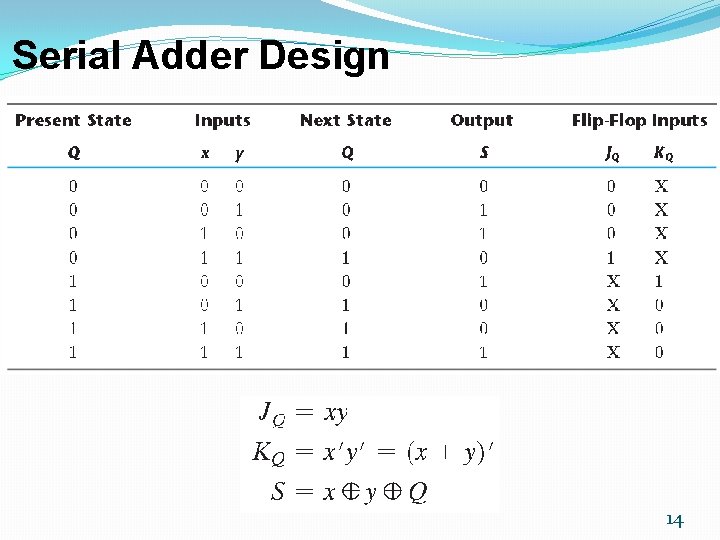 Serial Adder Design

| Present State | Inputs | | Next State | Output | Flip-Flop Inputs | |
|---|---|---|---|---|---|---|
| $Q$ | $x$ | $y$ | $Q$ | $S$ | $J_Q$ | $K_Q$ |
| 0 | 0 | 0 | 0 | 0 | 0 | X |
| 0 | 0 | 1 | 0 | 1 | 0 | X |
| 0 | 1 | 0 | 0 | 1 | 0 | X |
| 0 | 1 | 1 | 1 | 0 | 1 | X |
| 1 | 0 | 0 | 0 | 1 | X | 1 |
| 1 | 0 | 1 | 1 | 0 | X | 0 |
| 1 | 1 | 0 | 1 | 0 | X | 0 |
| 1 | 1 | 1 | 1 | 1 | X | 0 |

$J_Q = xy$
$K_Q = x'y' = (x + y)'$
$S = x \oplus y \oplus Q$

14